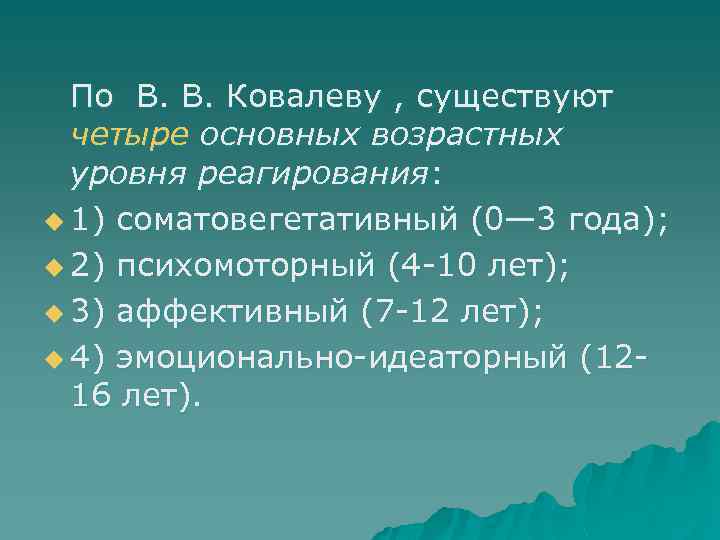 По В. В. Ковалеву , существуют четыре основных возрастных уровня реагирования:

1) соматовегетативный (0—3 года);

2) психомоторный (4-10 лет);

3) аффективный (7-12 лет);

4) эмоционально-идеаторный (12-16 лет).